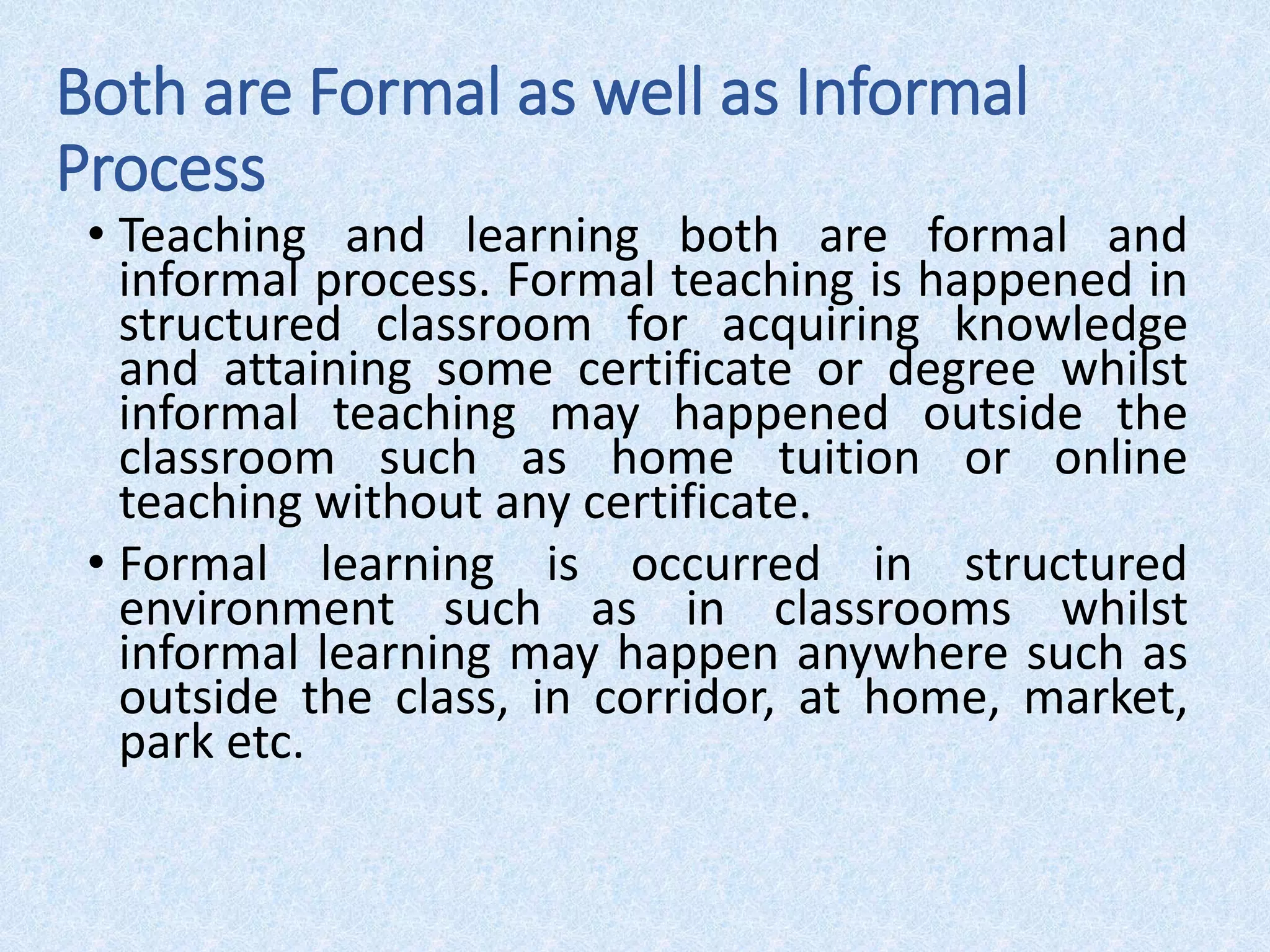 Both are Formal as well as Informal Process

• Teaching and learning both are formal and informal process. Formal teaching is happened in structured classroom for acquiring knowledge and attaining some certificate or degree whilst informal teaching may happened outside the classroom such as home tuition or online teaching without any certificate.

• Formal learning is occurred in structured environment such as in classrooms whilst informal learning may happen anywhere such as outside the class, in corridor, at home, market, park etc.